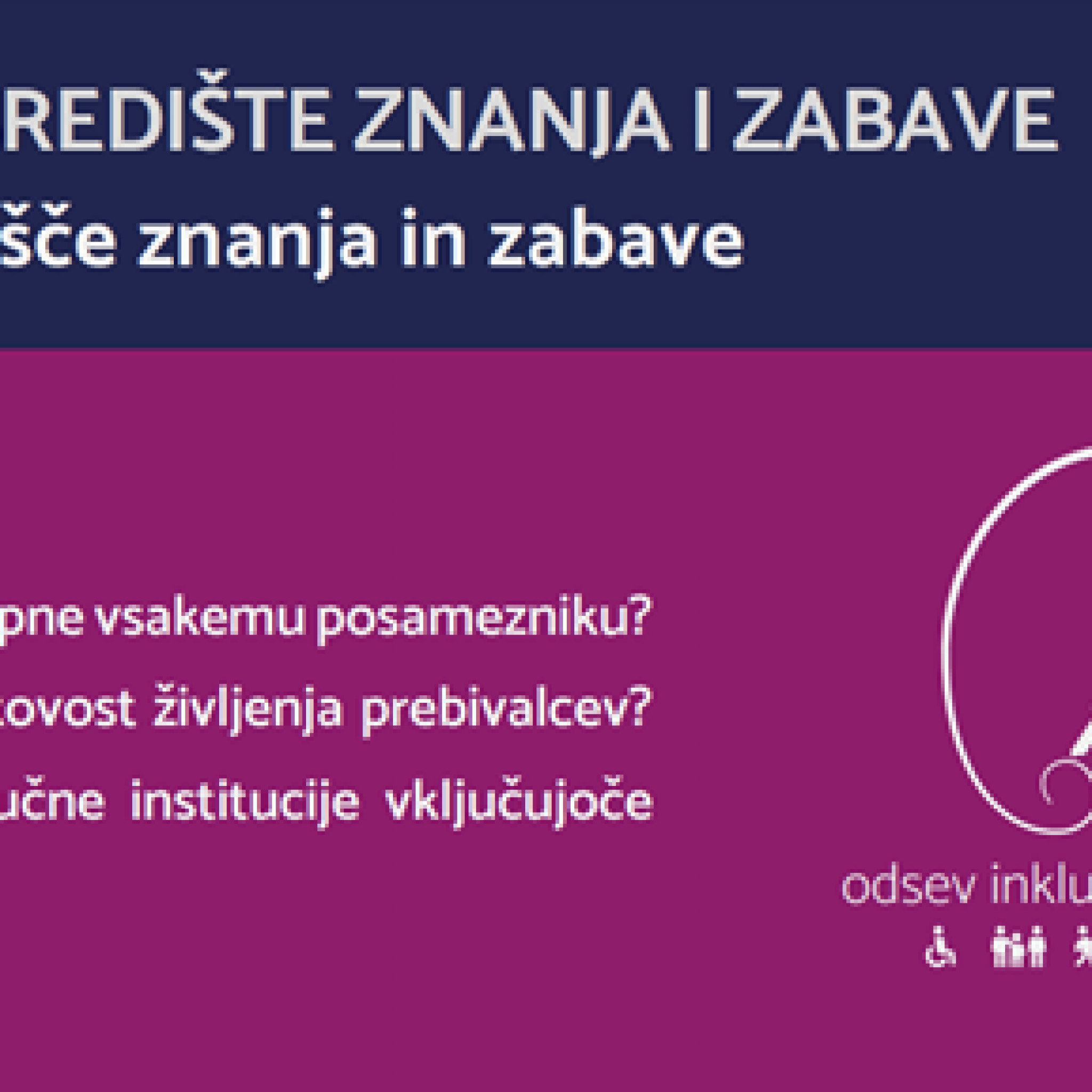 REDIŠTE ZNANJA I ZABAVE

šče znanja in zabave

pne vsakemu posamezniku?

kovost življenja prebivalcev?

učne institucije vključujoče

odsev inklu